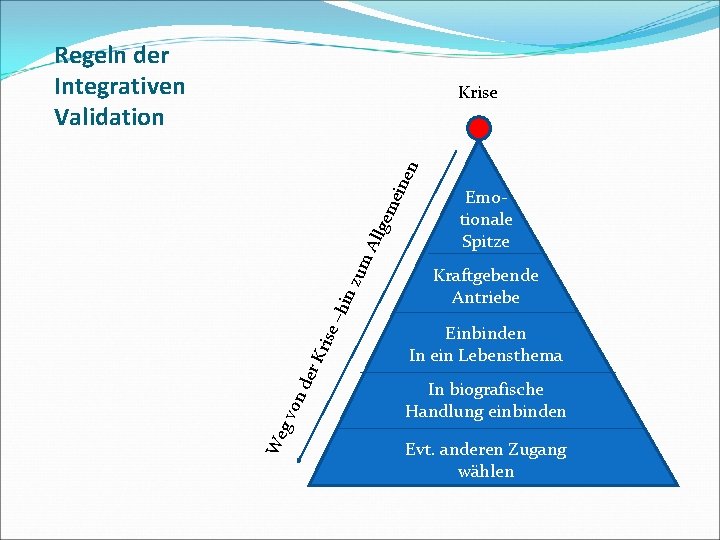 Regeln der Integrativen Validation

Krise

Weg von der Krise –hin zum Allgemeinen

Emotionale Spitze

Kraftgebende Antriebe

Einbinden In ein Lebensthema

In biografische Handlung einbinden

Evt. anderen Zugang wählen